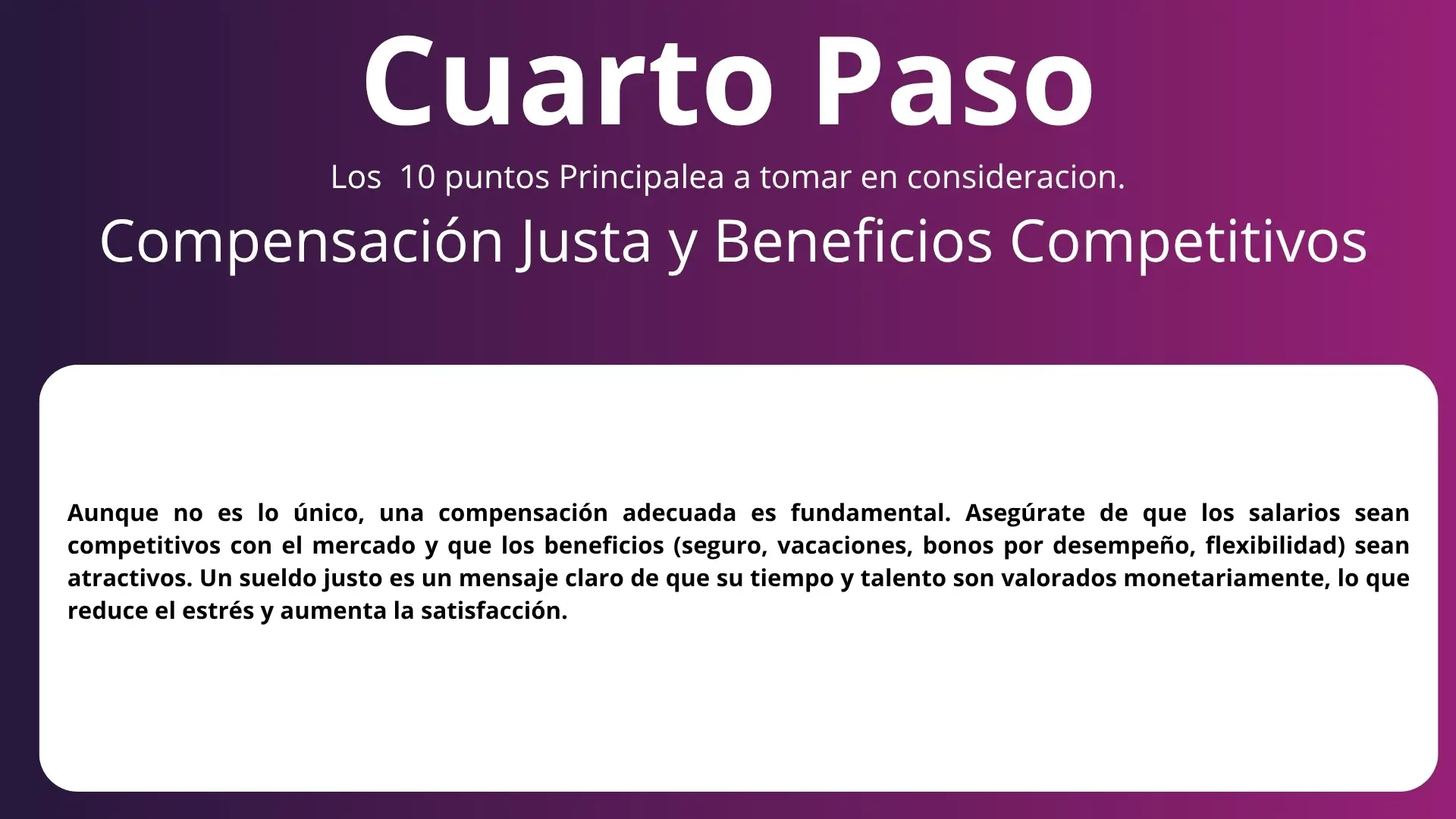 Cuarto Paso

Los 10 puntos Principalea a tomar en consideracion.

Compensación Justa y Beneficios Competitivos

Aunque no es lo único, una compensación adecuada es fundamental. Asegúrate de que los salarios sean competitivos con el mercado y que los beneficios (seguro, vacaciones, bonos por desempeño, flexibilidad) sean atractivos. Un sueldo justo es un mensaje claro de que su tiempo y talento son valorados monetariamente, lo que reduce el estrés y aumenta la satisfacción.